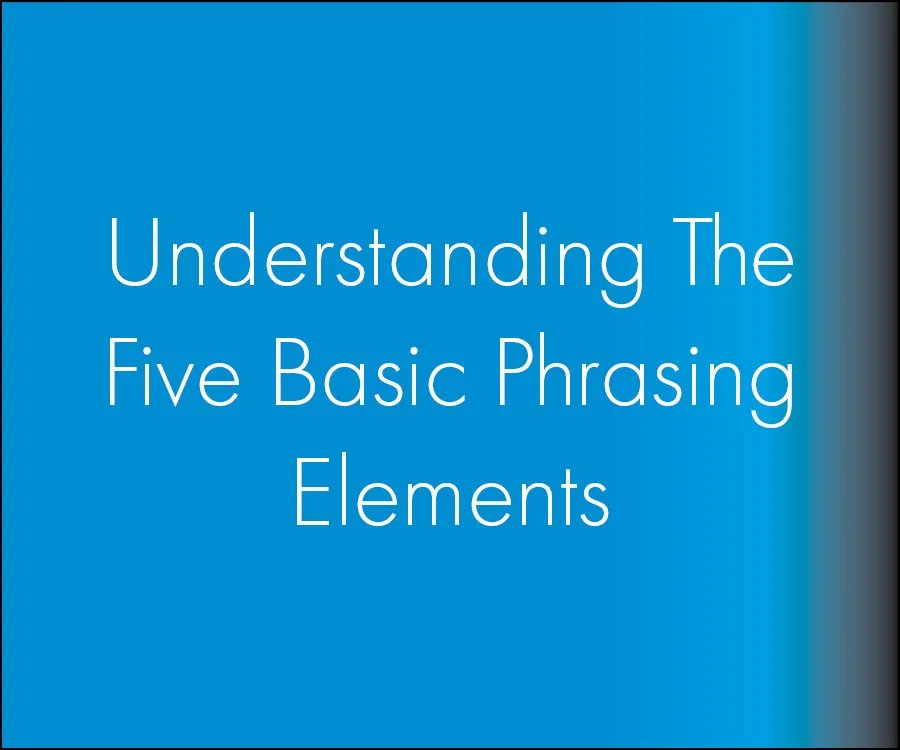 Understanding The Five Basic Phrasing Elements